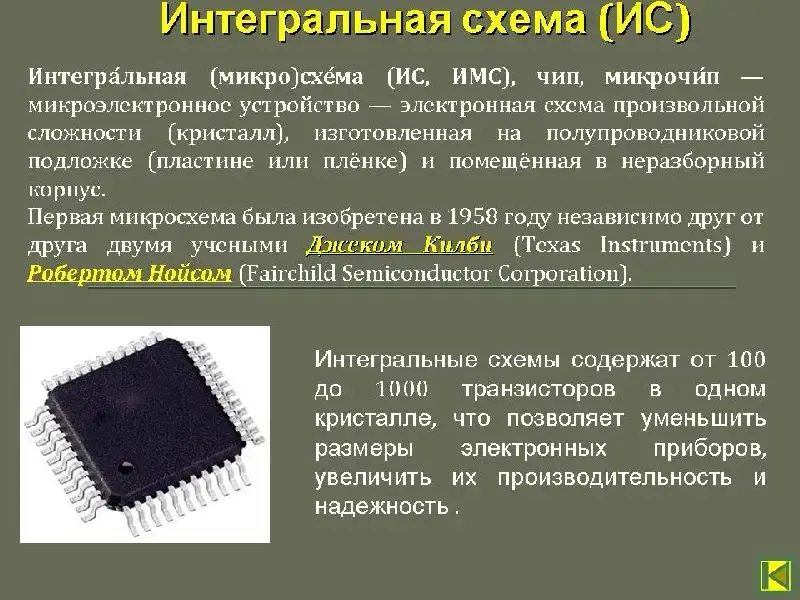 Интегральная схема (ИС)

Интегра́льная (микро)схе́ма (ИС, ИМС), чип, микрочи́п — микроэлектронное устройство — электронная схема произвольной сложности (кристалл), изготовленная на полупроводниковой подложке (пластине или плёнке) и помещённая в неразборный корпус.

Первая микросхема была изобретена в 1958 году независимо друг от друга двумя учеными Джеком Килби (Texas Instruments) и Робертом Нойсом (Fairchild Semiconductor Corporation).

Интегральные схемы содержат от 100 до 1000 транзисторов в одном кристалле, что позволяет уменьшить размеры электронных приборов, увеличить их производительность и надежность .